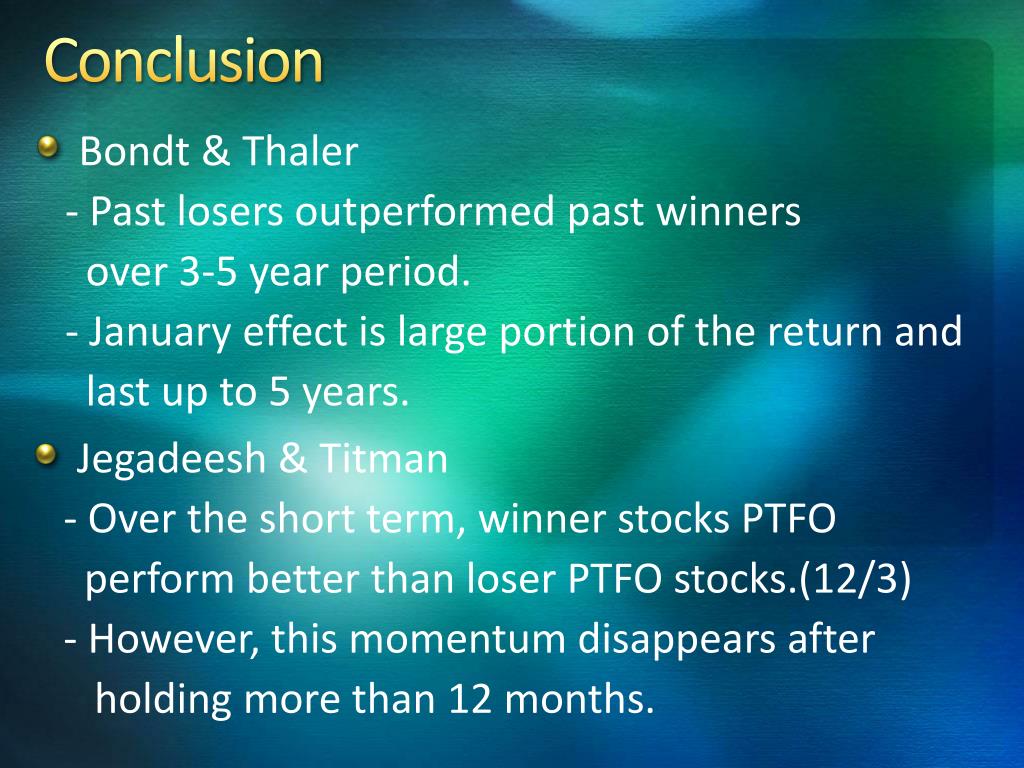 Conclusion

Bondt & Thaler
- Past losers outperformed past winners over 3-5 year period.
- January effect is large portion of the return and last up to 5 years.

Jegadeesh & Titman
- Over the short term, winner stocks PTFO perform better than loser PTFO stocks.(12/3)
- However, this momentum disappears after holding more than 12 months.